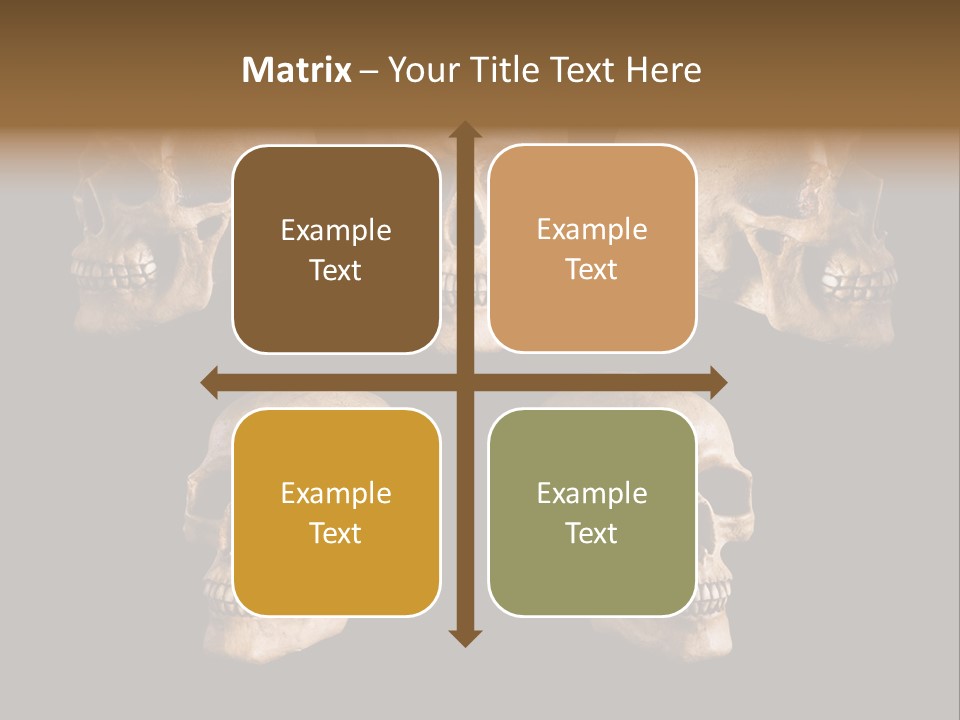 Matrix – Your Title Text Here

Example Text

Example Text

Example Text

Example Text